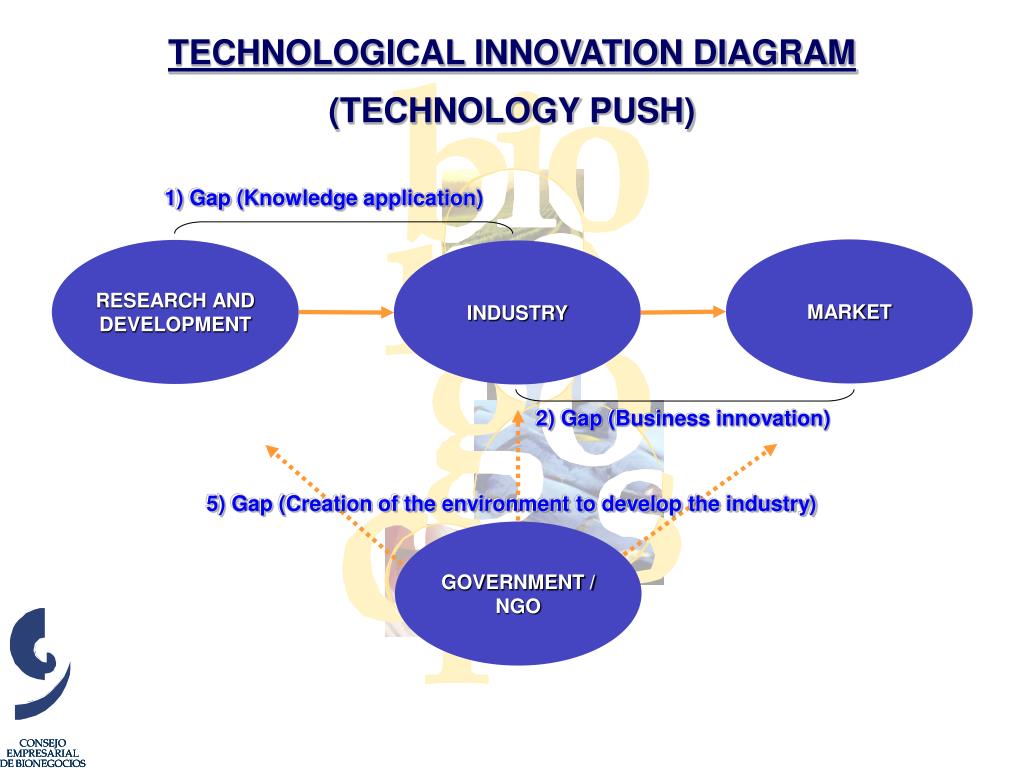 TECHNOLOGICAL INNOVATION DIAGRAM

(TECHNOLOGY PUSH)

1) Gap (Knowledge application)

RESEARCH AND DEVELOPMENT

INDUSTRY

MARKET

2) Gap (Business innovation)

5) Gap (Creation of the environment to develop the industry)

GOVERNMENT / NGO

CONSEJO EMPRESARIAL DE BIONEGOCIOS